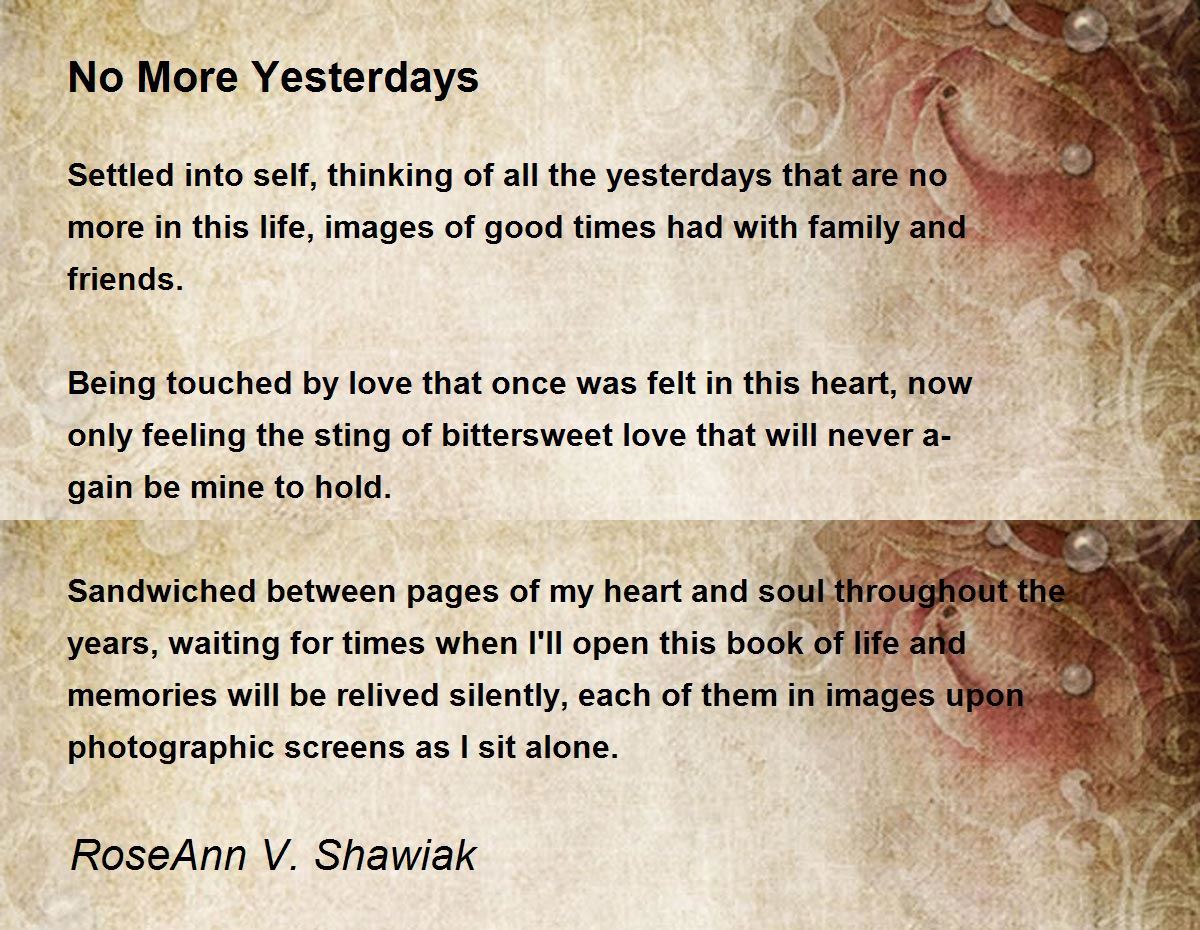 No More Yesterdays

Settled into self, thinking of all the yesterdays that are no more in this life, images of good times had with family and friends.

Being touched by love that once was felt in this heart, now only feeling the sting of bittersweet love that will never again be mine to hold.

Sandwiched between pages of my heart and soul throughout the years, waiting for times when I'll open this book of life and memories will be relived silently, each of them in images upon photographic screens as I sit alone.

RoseAnn V. Shawiak